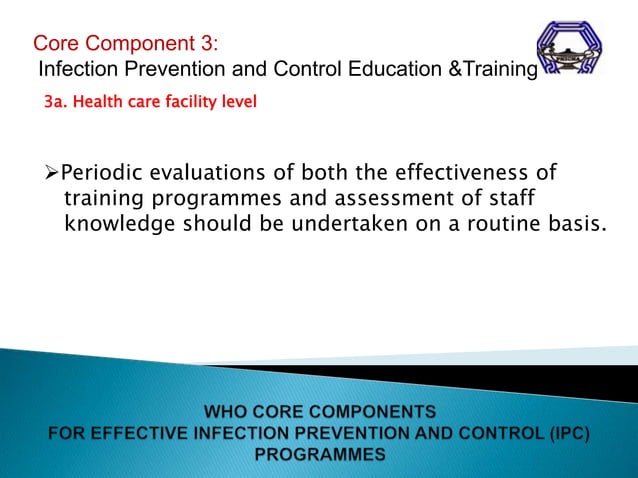 Core Component 3:
Infection Prevention and Control Education &Training

3a. Health care facility level

➢Periodic evaluations of both the effectiveness of training programmes and assessment of staff knowledge should be undertaken on a routine basis.

WHO CORE COMPONENTS
FOR EFFECTIVE INFECTION PREVENTION AND CONTROL (IPC) PROGRAMMES